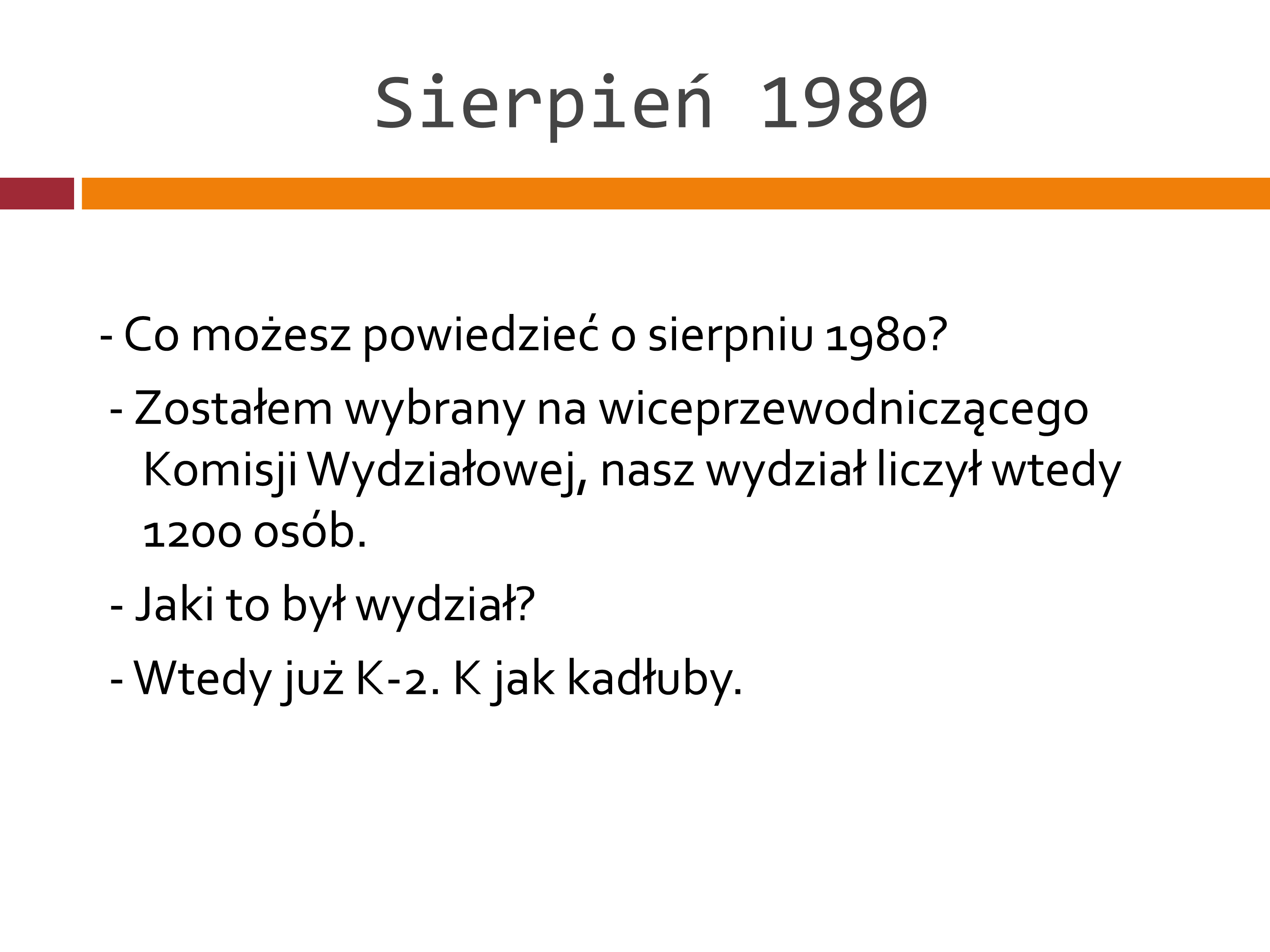 Sierpień 1980

- Co możesz powiedzieć o sierpniu 1980?

- Zostałem wybrany na wiceprzewodniczącego Komisji Wydziałowej, nasz wydział liczył wtedy 1200 osób.

- Jaki to był wydział?

- Wtedy już K-2. K jak kadłuby.